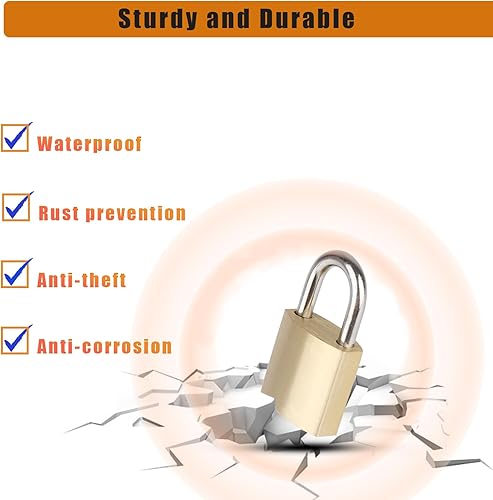 Sturdy and Durable

Waterproof

Rust prevention

Anti-theft

Anti-corrosion